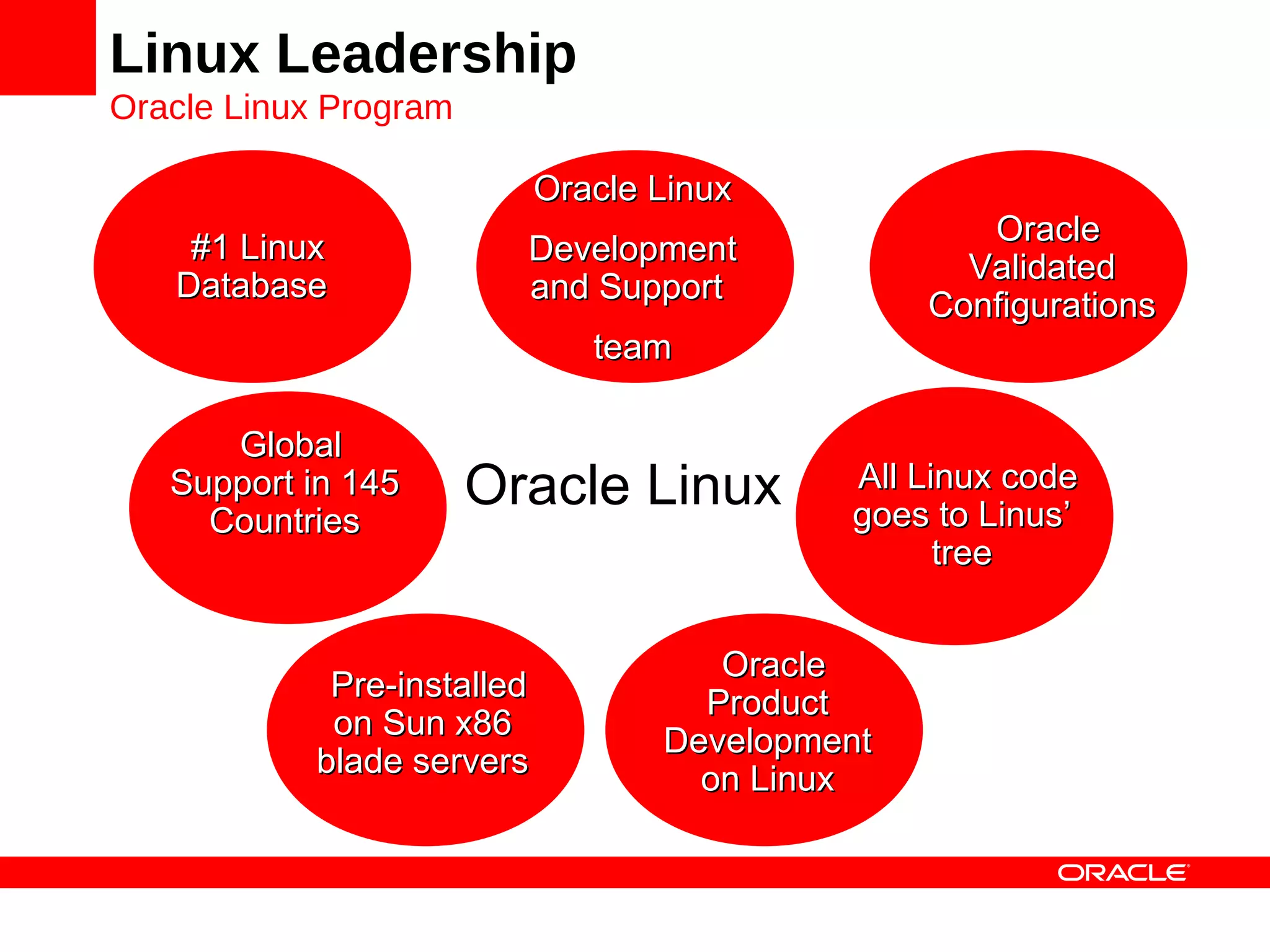 Linux Leadership

Oracle Linux Program

#1 Linux Database

Oracle Linux

Development and Support

team

Oracle Validated Configurations

Global Support in 145 Countries

Oracle Linux

All Linux code goes to Linus' tree

Pre-installed on Sun x86 blade servers

Oracle Product Development on Linux

ORACLE